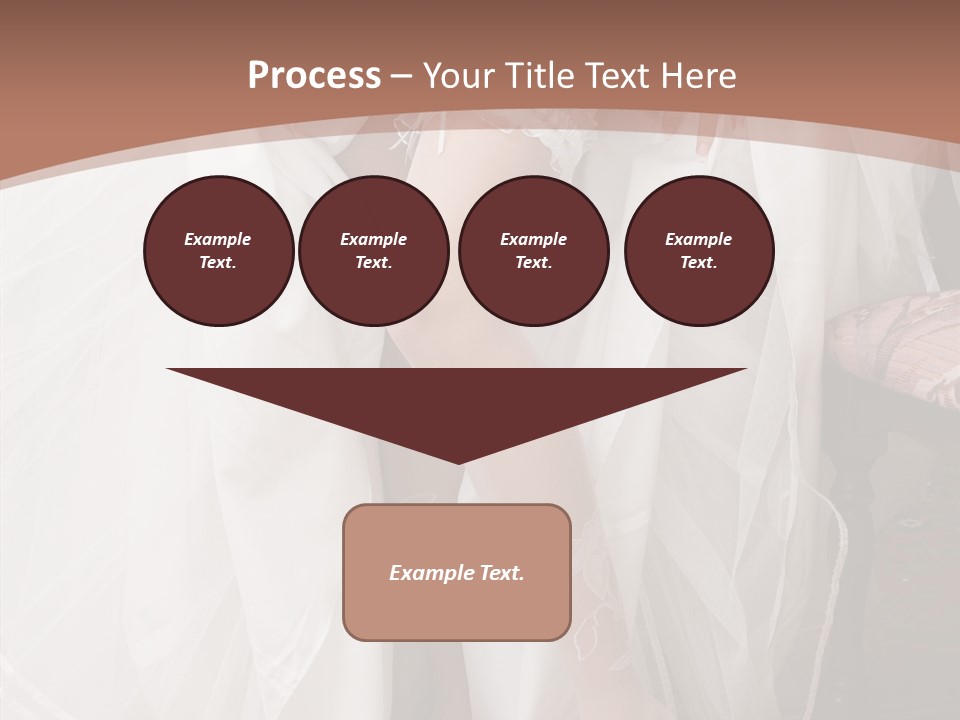 Process – Your Title Text Here

Example Text.

Example Text.

Example Text.

Example Text.

Example Text.